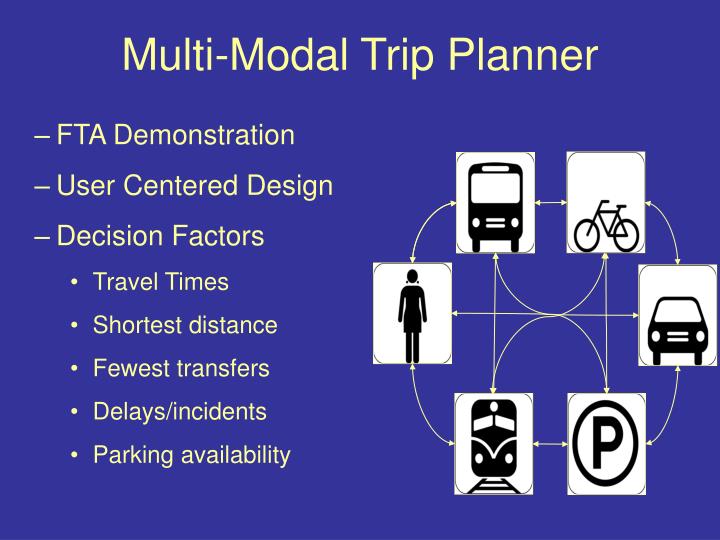 Multi-Modal Trip Planner

– FTA Demonstration

– User Centered Design

– Decision Factors

• Travel Times

• Shortest distance

• Fewest transfers

• Delays/incidents

• Parking availability

P